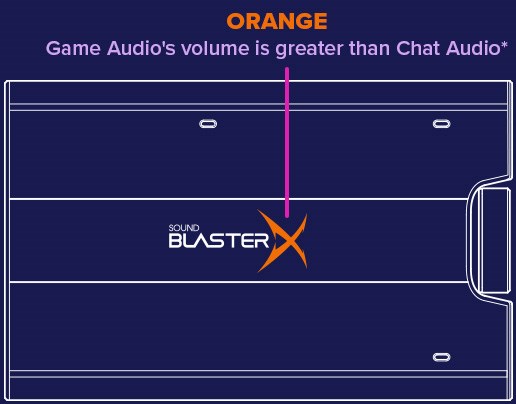 ORANGE
Game Audio's volume is greater than Chat Audio*

SOUND
BLASTER X